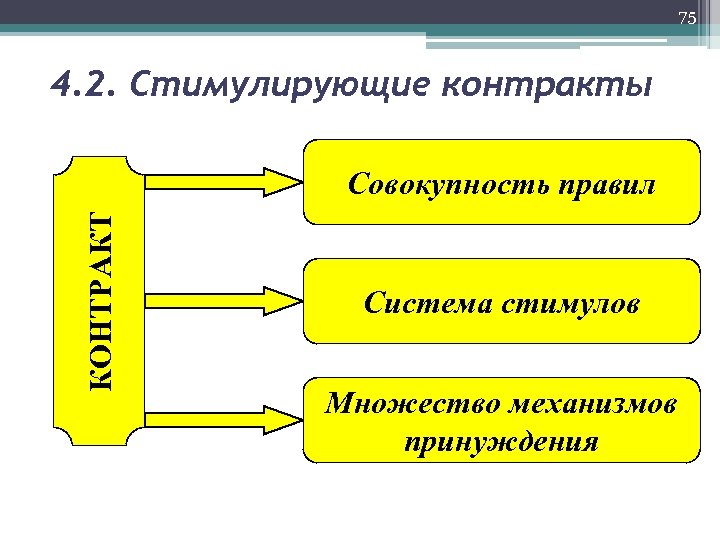 75

4.2. Стимулирующие контракты

КОНТРАКТ

Совокупность правил

Система стимулов

Множество механизмов принуждения